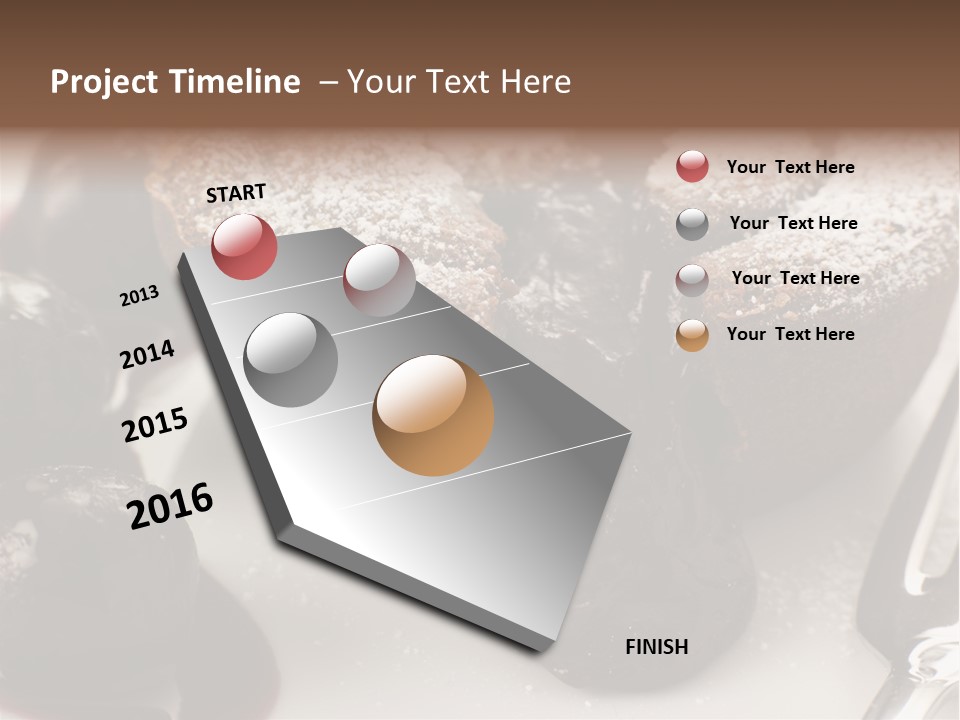 Project Timeline – Your Text Here

START

2013

2014

2015

2016

FINISH

Your Text Here

Your Text Here

Your Text Here

Your Text Here